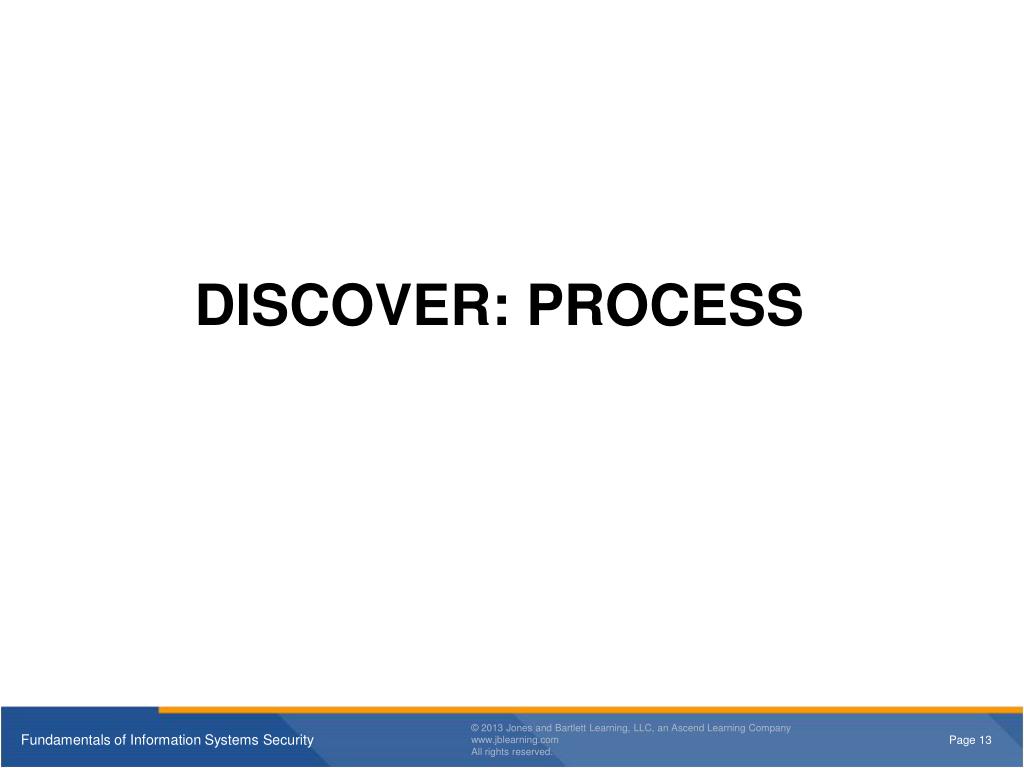 DISCOVER: PROCESS

Fundamentals of Information Systems Security

© 2013 Jones and Bartlett Learning, LLC, an Ascend Learning Company
www.jblearning.com
All rights reserved.

Page 13